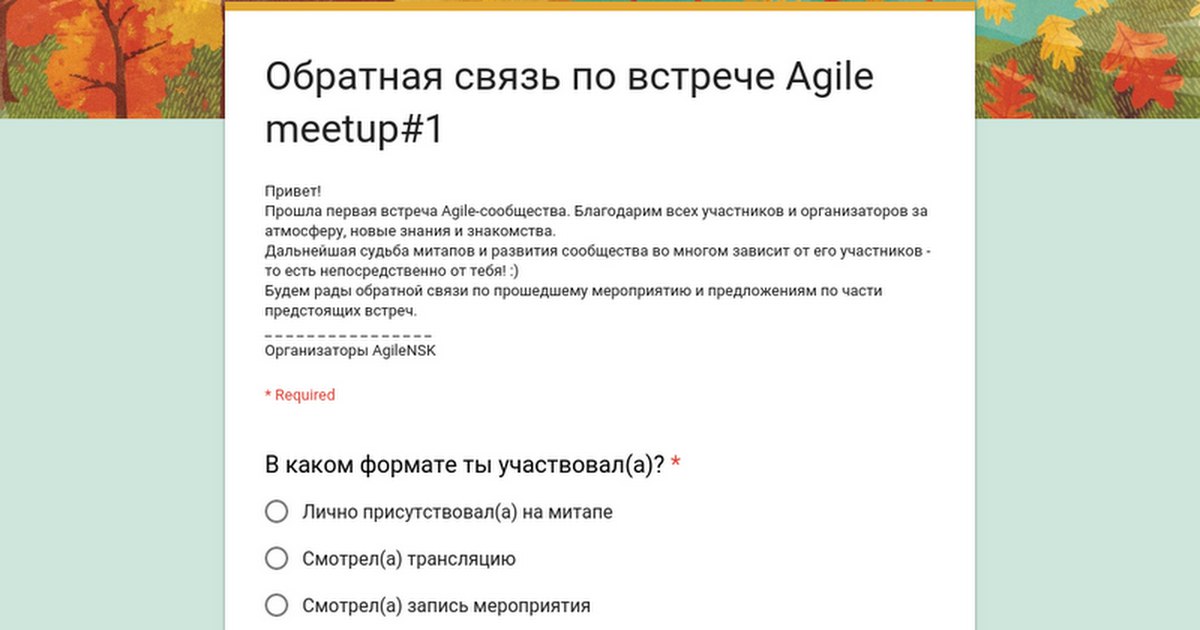 Обратная связь по встрече Agile meetup#1

Привет!
Прошла первая встреча Agile-сообщества. Благодарим всех участников и организаторов за атмосферу, новые знания и знакомства.
Дальнейшая судьба митапов и развития сообщества во многом зависит от его участников - то есть непосредственно от тебя! :)
Будем рады обратной связи по прошедшему мероприятию и предложениям по части предстоящих встреч.
_ _ _ _ _ _ _ _ _ _ _ _ _ _ _ _
Организаторы AgileNSK

* Required

В каком формате ты участвовал(а)? *

Лично присутствовал(а) на митапе

Смотрел(а) трансляцию

Смотрел(а) запись мероприятия